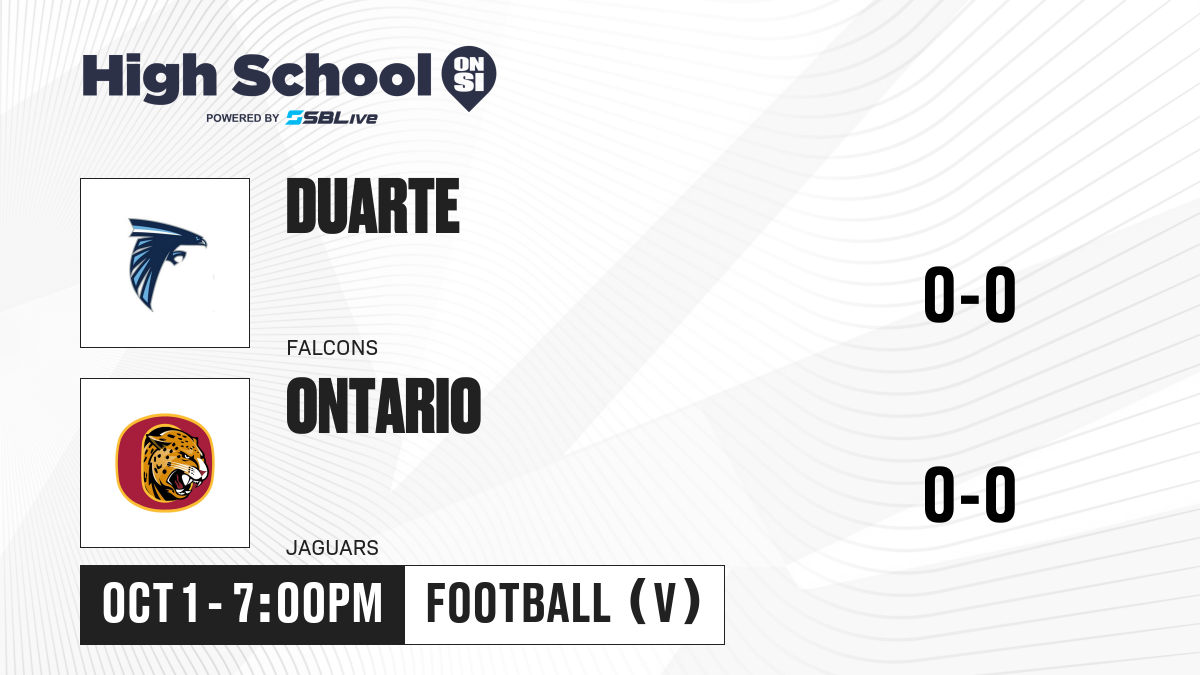 High School ON SI
POWERED BY SBLive

DUARTE
FALCONS
0-0

ONTARIO
JAGUARS
0-0

OCT 1 - 7:00PM
FOOTBALL (V)